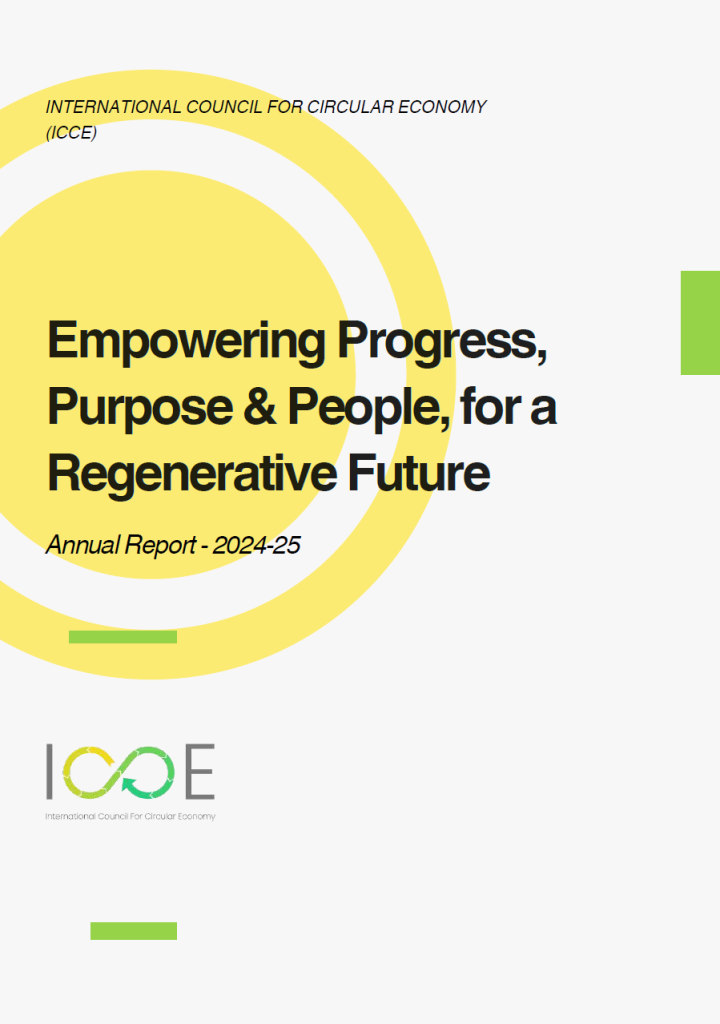 INTERNATIONAL COUNCIL FOR CIRCULAR ECONOMY (ICCE)

Empowering Progress, Purpose & People, for a Regenerative Future

Annual Report - 2024-25

ICCE

International Council For Circular Economy